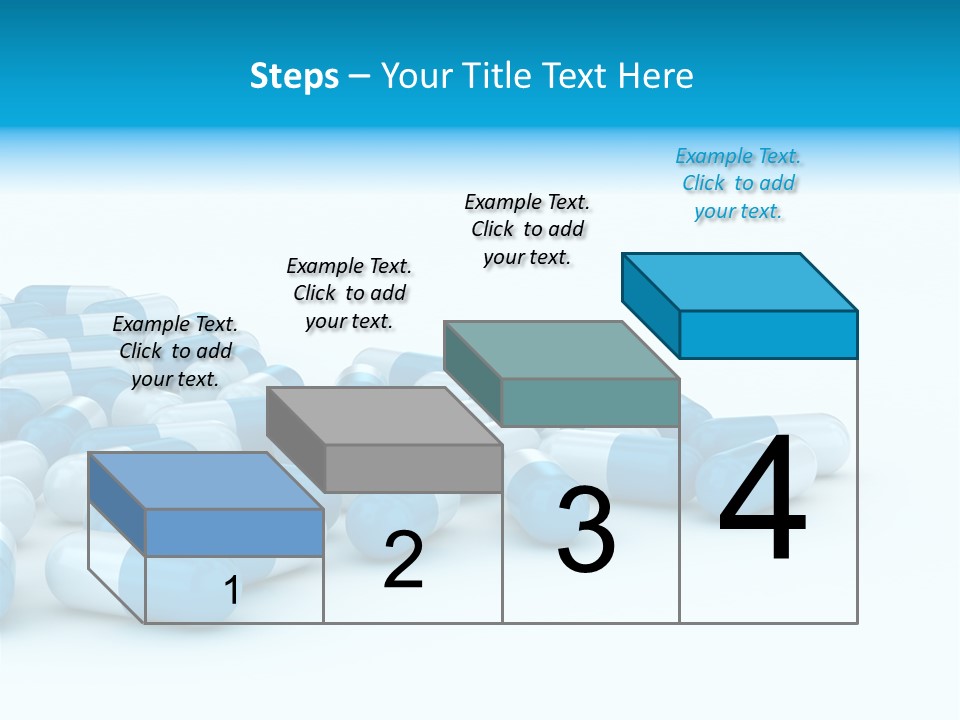 Steps – Your Title Text Here

Example Text. Click to add your text.

Example Text. Click to add your text.

Example Text. Click to add your text.

Example Text. Click to add your text.

1

2

3

4